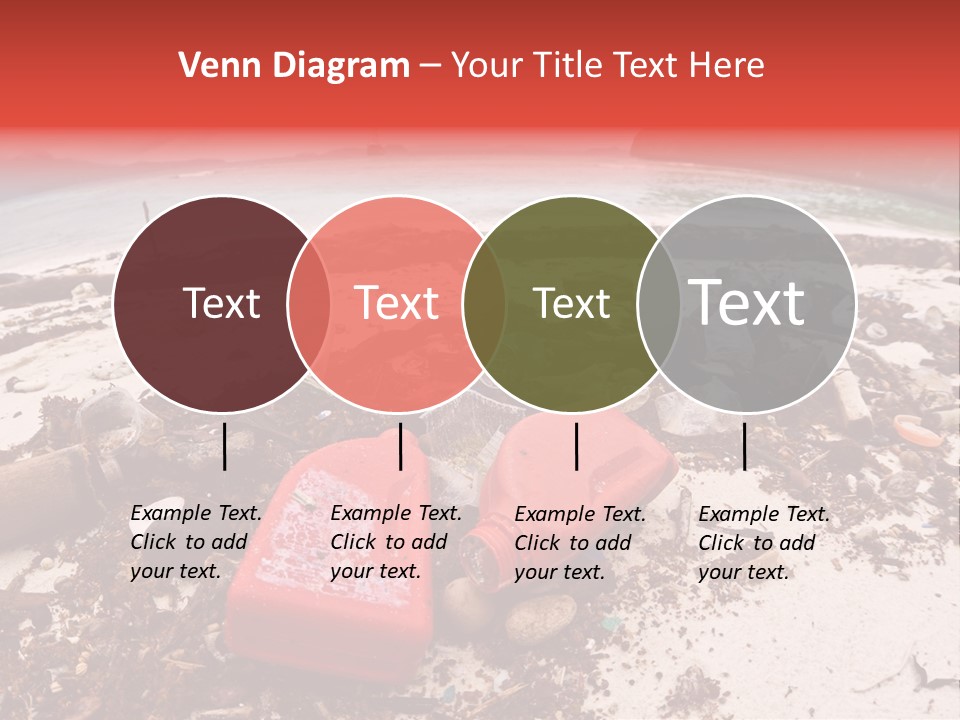 Venn Diagram – Your Title Text Here

Text

Text

Text

Text

Example Text. Click to add your text.

Example Text. Click to add your text.

Example Text. Click to add your text.

Example Text. Click to add your text.